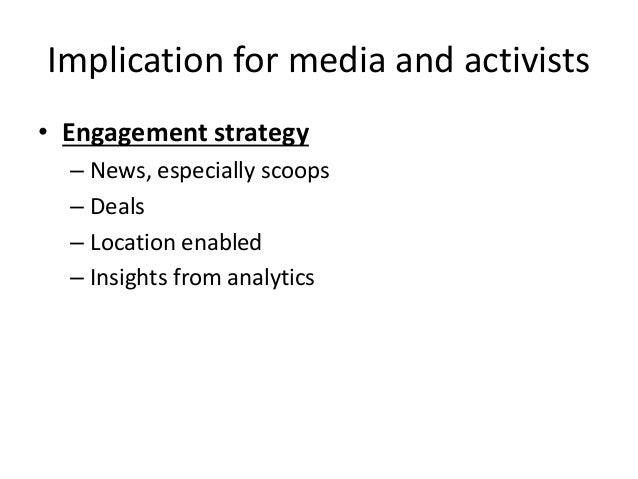 Implication for media and activists

• Engagement strategy
– News, especially scoops
– Deals
– Location enabled
– Insights from analytics